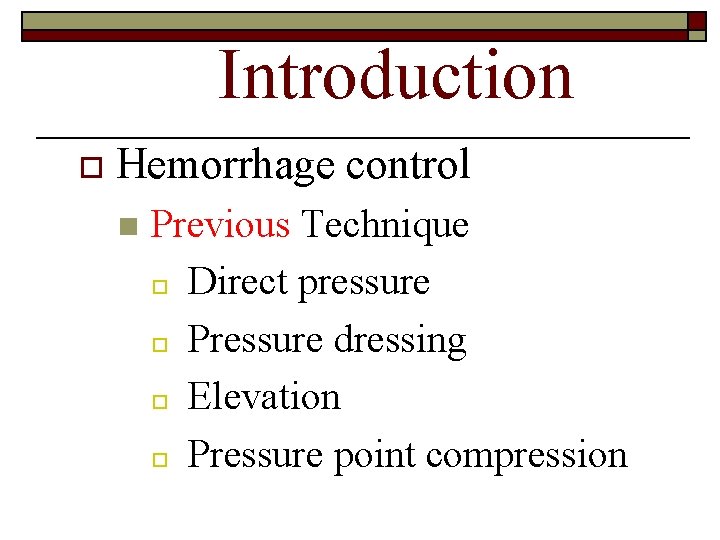 Introduction

Hemorrhage control

Previous Technique

Direct pressure

Pressure dressing

Elevation

Pressure point compression